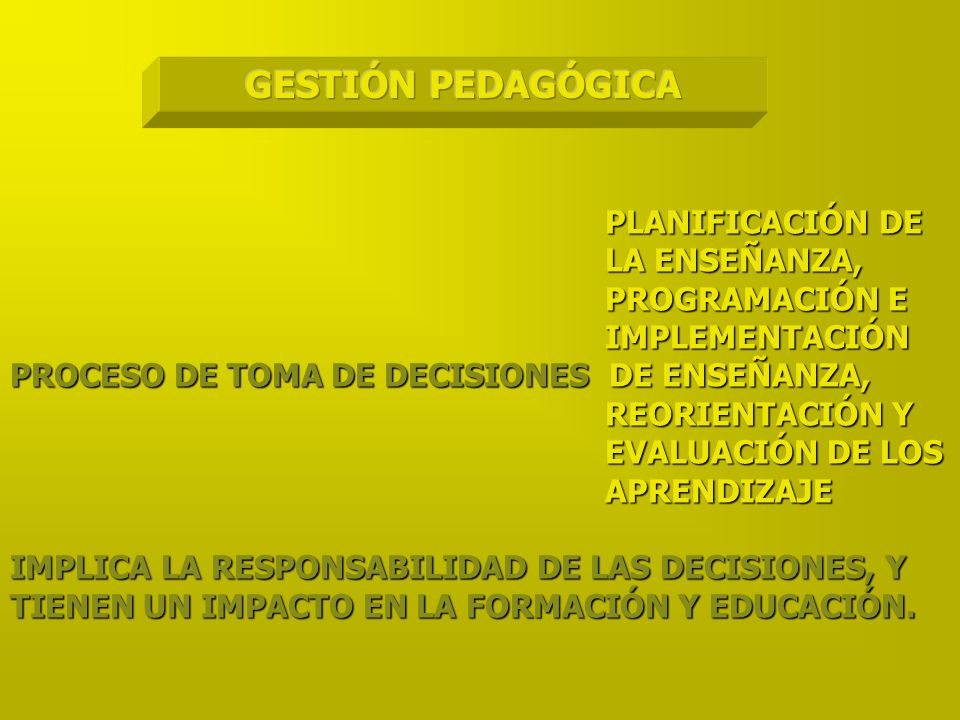 GESTIÓN PEDAGÓGICA

PROCESO DE TOMA DE DECISIONES

PLANIFICACIÓN DE LA ENSEÑANZA, PROGRAMACIÓN E IMPLEMENTACIÓN DE ENSEÑANZA, REORIENTACIÓN Y EVALUACIÓN DE LOS APRENDIZAJE

IMPLICA LA RESPONSABILIDAD DE LAS DECISIONES, Y TIENEN UN IMPACTO EN LA FORMACIÓN Y EDUCACIÓN.